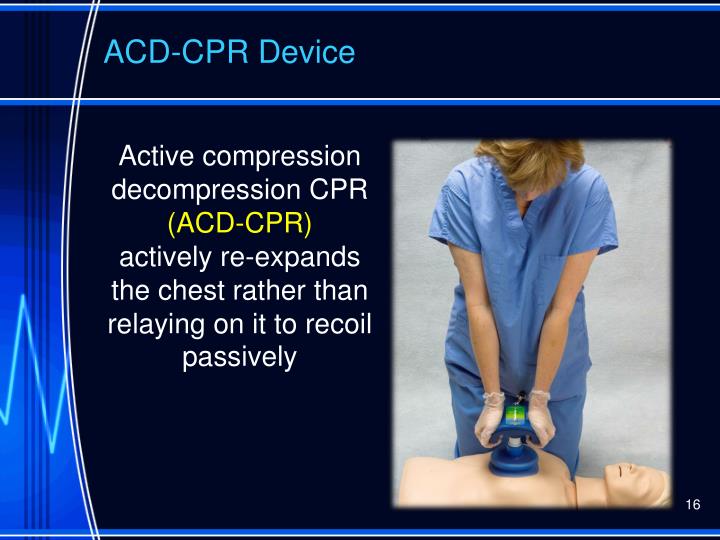 ACD-CPR Device

Active compression decompression CPR (ACD-CPR) actively re-expands the chest rather than relaying on it to recoil passively

16